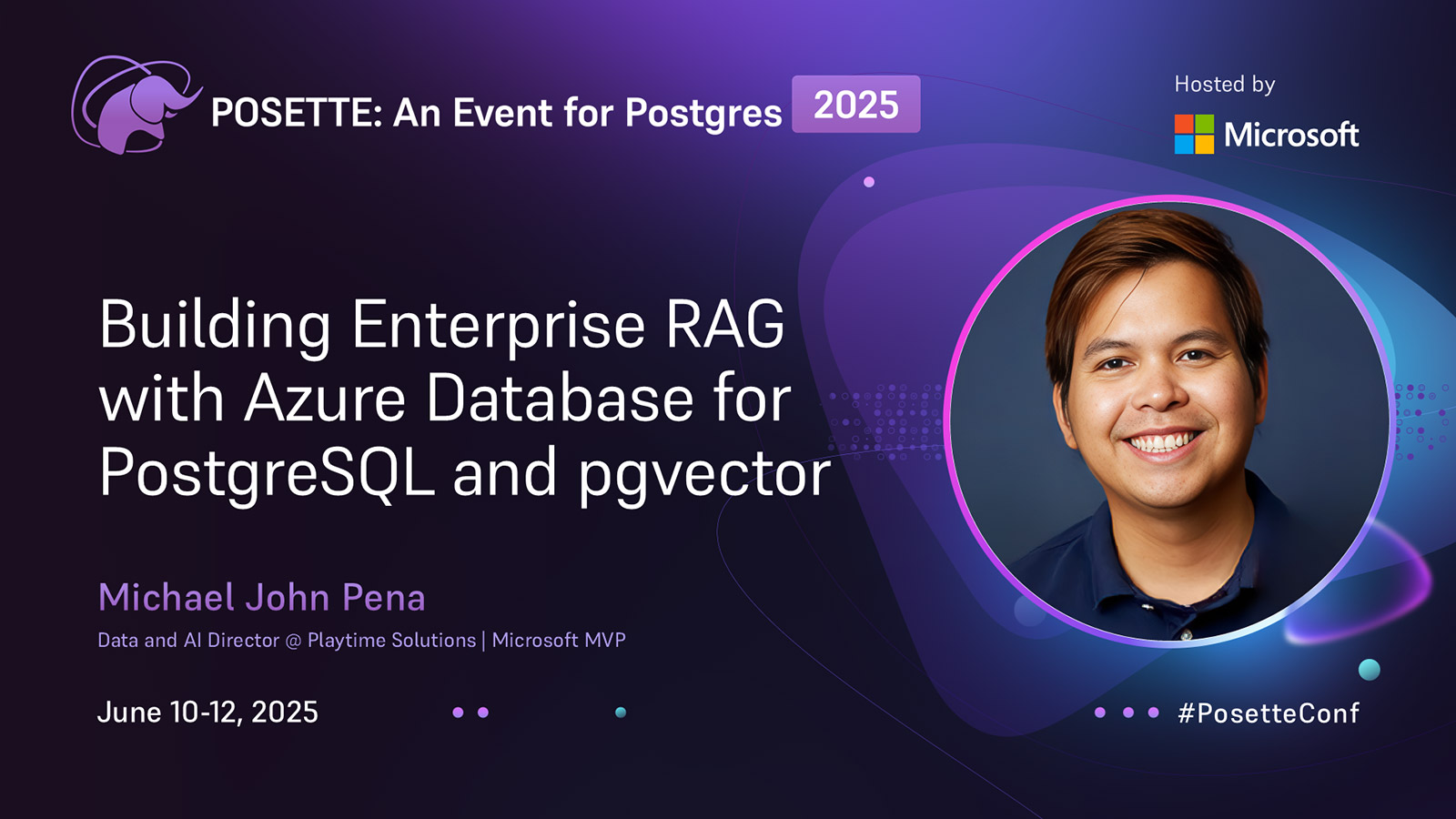 POSETTE: An Event for Postgres 2025

Hosted by
Microsoft

Building Enterprise RAG with Azure Database for PostgreSQL and pgvector

Michael John Pena
Data and AI Director @ Playtime Solutions | Microsoft MVP

June 10-12, 2025

#PosetteConf